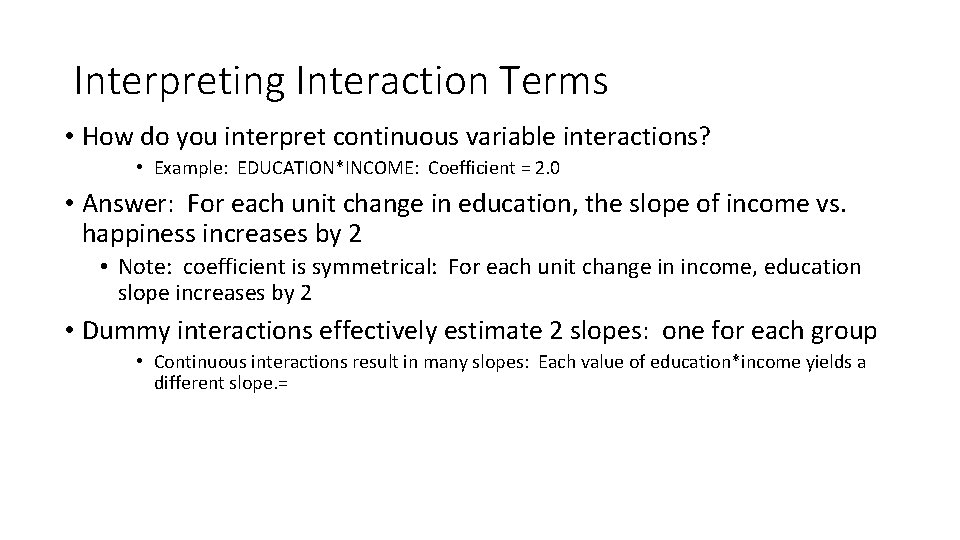 Interpreting Interaction Terms

• How do you interpret continuous variable interactions?

• Example: EDUCATION*INCOME: Coefficient = 2.0

• Answer: For each unit change in education, the slope of income vs. happiness increases by 2

• Note: coefficient is symmetrical: For each unit change in income, education slope increases by 2

• Dummy interactions effectively estimate 2 slopes: one for each group

• Continuous interactions result in many slopes: Each value of education*income yields a different slope.=